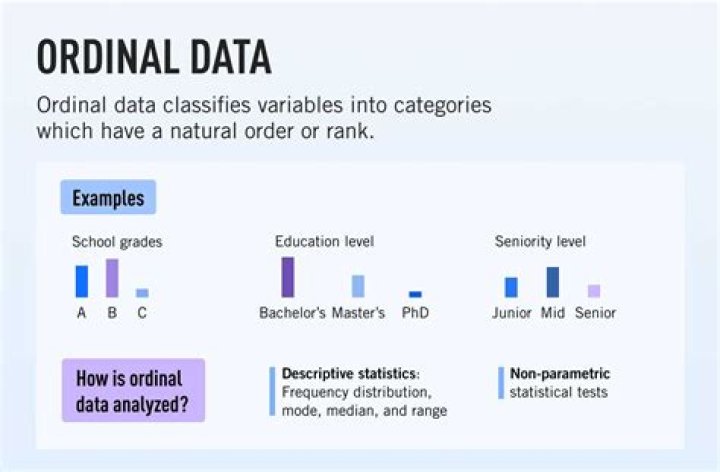 ORDINAL DATA

Ordinal data classifies variables into categories which have a natural order or rank.

Examples

School grades

A B C

Education level

Bachelor's Master's PhD

Seniority level

Junior Mid Senior

How is ordinal data analyzed?

Descriptive statistics: Frequency distribution, mode, median, and range

Non-parametric statistical tests